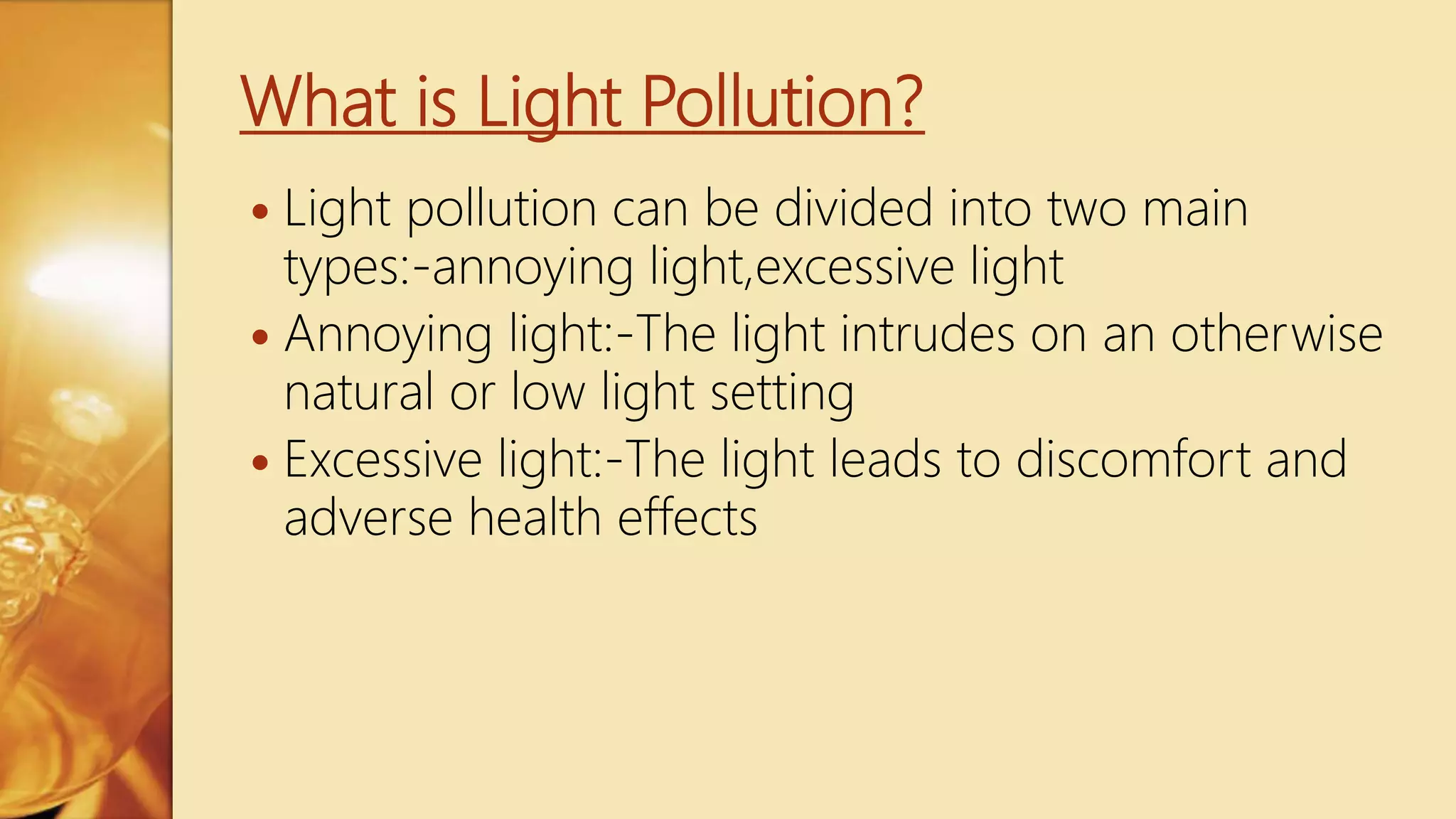 What is Light Pollution?

• Light pollution can be divided into two main types:-annoying light,excessive light

• Annoying light:-The light intrudes on an otherwise natural or low light setting

• Excessive light:-The light leads to discomfort and adverse health effects